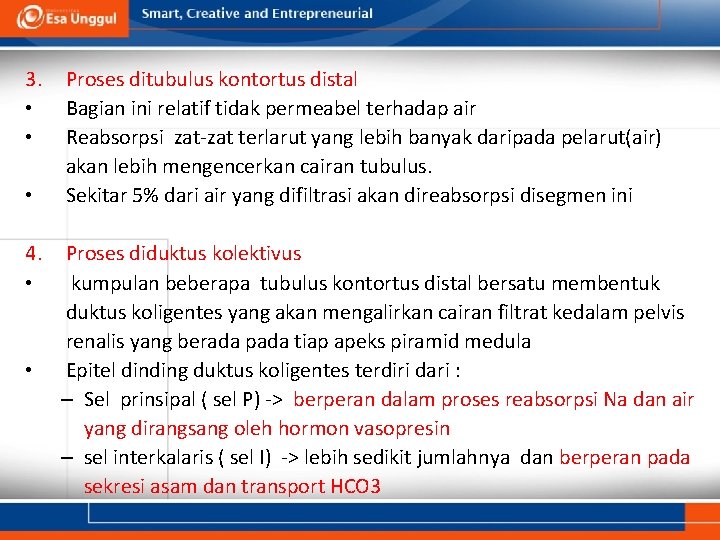 Esa Unggul

Smart, Creative and Entrepreneurial

3. Proses ditubulus kontortus distal

• Bagian ini relatif tidak permeabel terhadap air

• Reabsorpsi zat-zat terlarut yang lebih banyak daripada pelarut(air) akan lebih mengencerkan cairan tubulus.

• Sekitar 5% dari air yang difiltrasi akan direabsorpsi disegmen ini

4. Proses diduktus kolektivus

• kumpulan beberapa tubulus kontortus distal bersatu membentuk duktus koligentes yang akan mengalirkan cairan filtrat kedalam pelvis renalis yang berada pada tiap apeks piramid medula

• Epitel dinding duktus koligentes terdiri dari :

– Sel prinsipal ( sel P) -> berperan dalam proses reabsorpsi Na dan air yang dirangsang oleh hormon vasopresin

– sel interkalaris ( sel I) -> lebih sedikit jumlahnya dan berperan pada sekresi asam dan transport HCO3